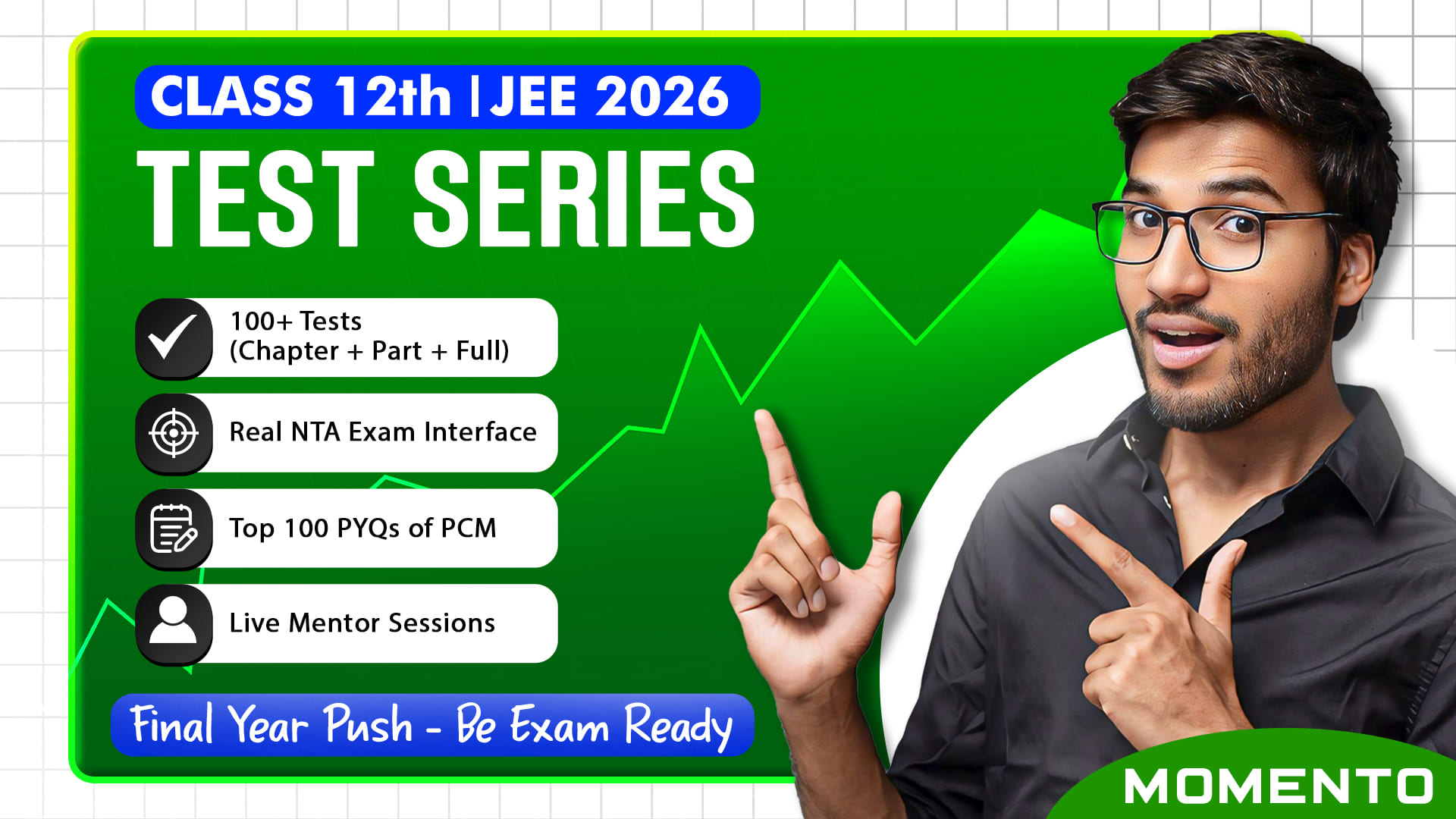 CLASS 12th | JEE 2026

TEST SERIES

100+ Tests
(Chapter + Part + Full)

Real NTA Exam Interface

Top 100 PYQs of PCM

Live Mentor Sessions

Final Year Push - Be Exam Ready

MOMENTO